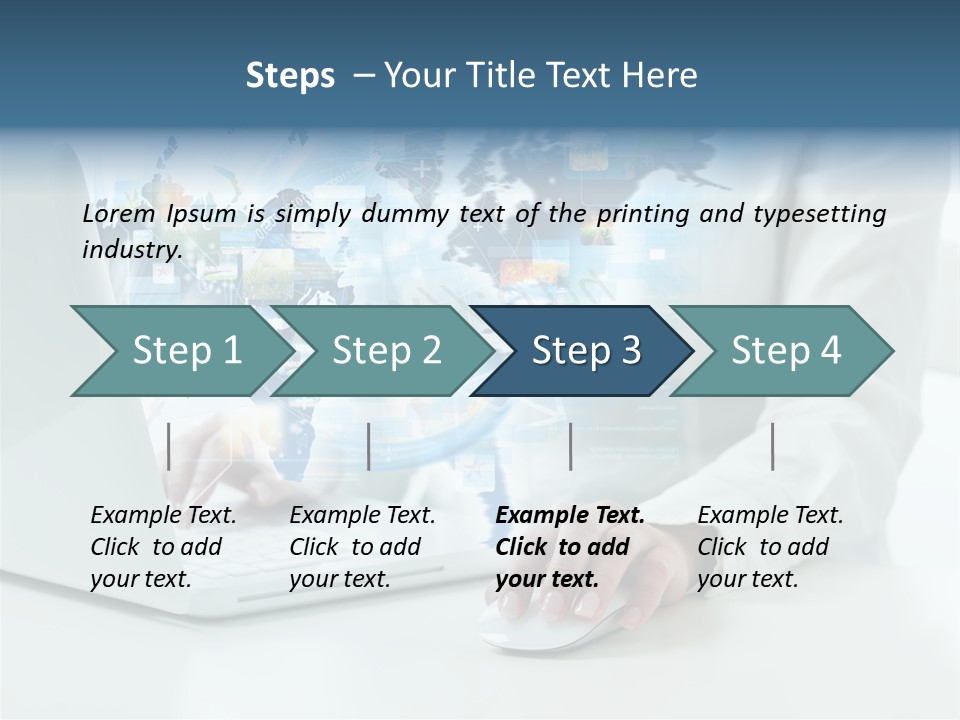 Steps – Your Title Text Here

Lorem Ipsum is simply dummy text of the printing and typesetting industry.

Step 1

Step 2

Step 3

Step 4

Example Text. Click to add your text.

Example Text. Click to add your text.

Example Text. Click to add your text.

Example Text. Click to add your text.